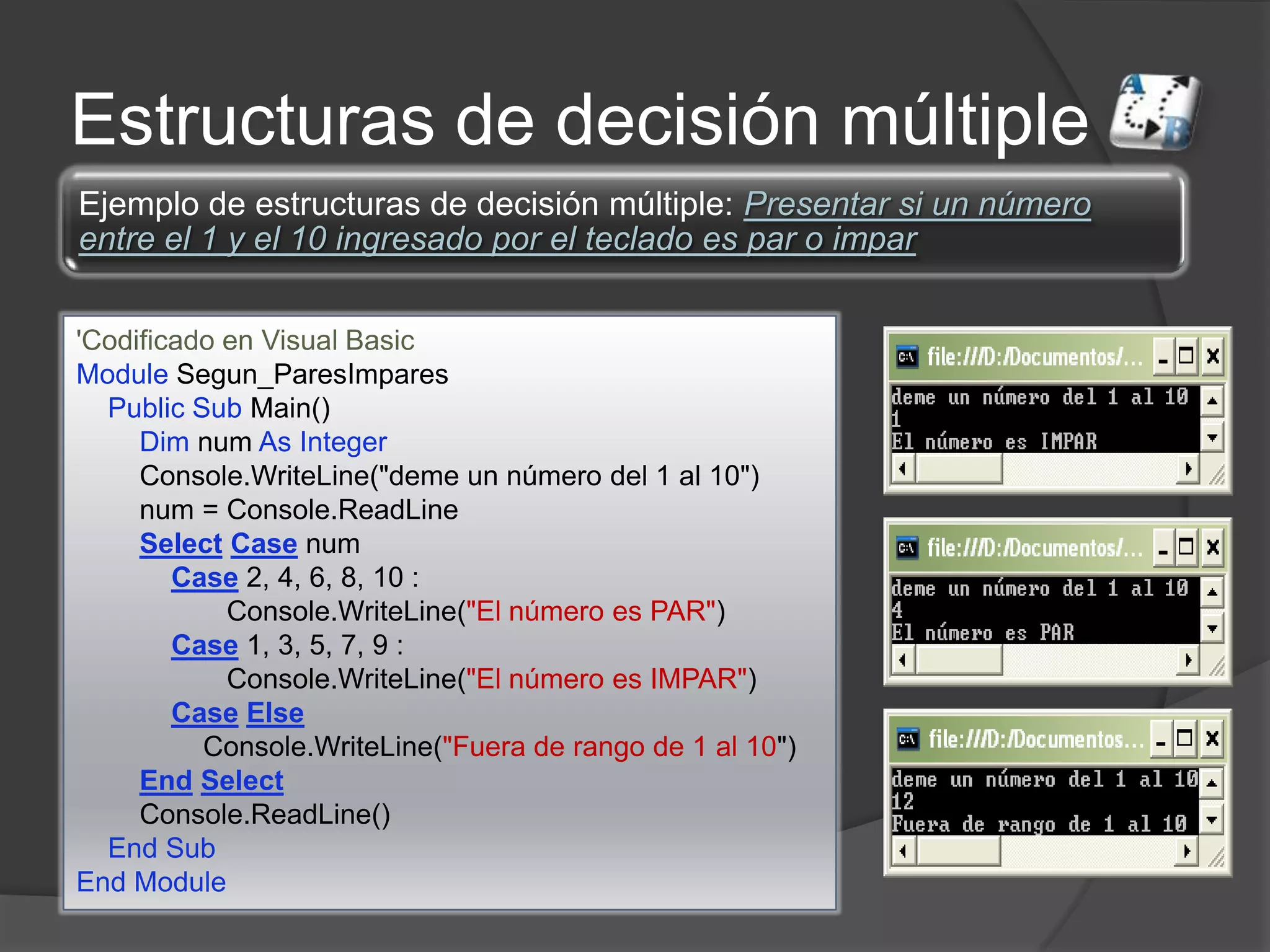 Estructuras de decisión múltiple

Ejemplo de estructuras de decisión múltiple: Presentar si un número entre el 1 y el 10 ingresado por el teclado es par o impar

'Codificado en Visual Basic
Module Segun_ParesImpares
Public Sub Main()
Dim num As Integer
Console.WriteLine("deme un número del 1 al 10")
num = Console.ReadLine
Select Case num
Case 2, 4, 6, 8, 10 :
Console.WriteLine("El número es PAR")
Case 1, 3, 5, 7, 9 :
Console.WriteLine("El número es IMPAR")
Case Else
Console.WriteLine("Fuera de rango de 1 al 10")
End Select
Console.ReadLine()
End Sub
End Module

file:///D:/Documentos/...
deme un número del 1 al 10
1
El número es IMPAR

file:///D:/Documentos/...
deme un número del 1 al 10
4
El número es PAR

file:///D:/Documentos...
deme un número del 1 al 10
12
Fuera de rango de 1 al 10